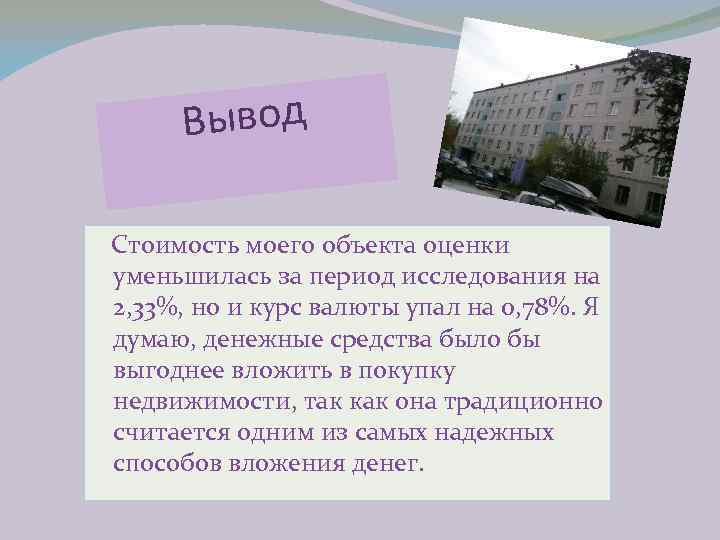 Вывод

Стоимость моего объекта оценки уменьшилась за период исследования на 2,33%, но и курс валюты упал на 0,78%. Я думаю, денежные средства было бы выгоднее вложить в покупку недвижимости, так как она традиционно считается одним из самых надежных способов вложения денег.